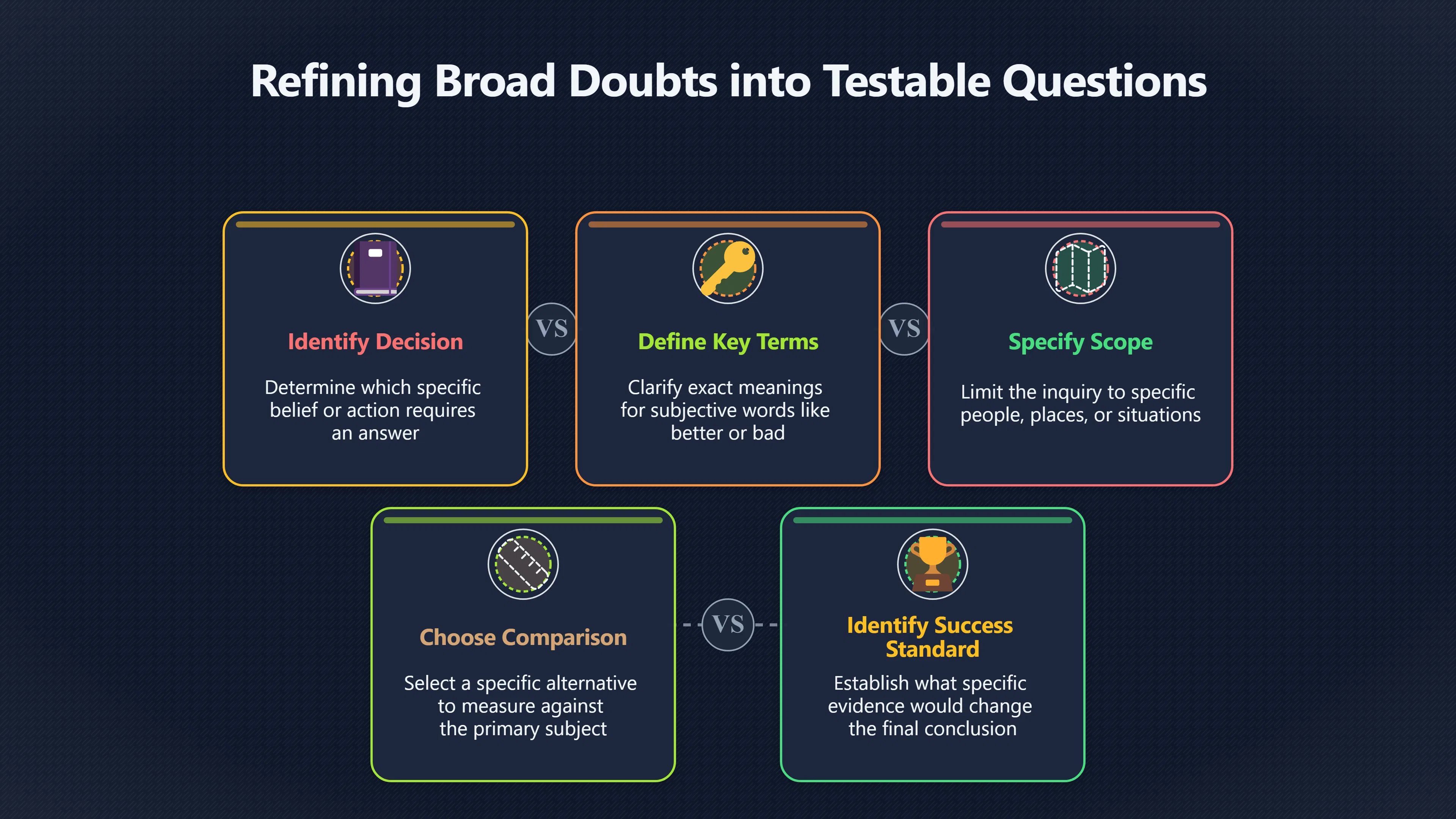 Refining Broad Doubts into Testable Questions

Identify Decision

Determine which specific belief or action requires an answer

VS

Define Key Terms

Clarify exact meanings for subjective words like better or bad

VS

Specify Scope

Limit the inquiry to specific people, places, or situations

Choose Comparison

Select a specific alternative to measure against the primary subject

VS

Identify Success Standard

Establish what specific evidence would change the final conclusion